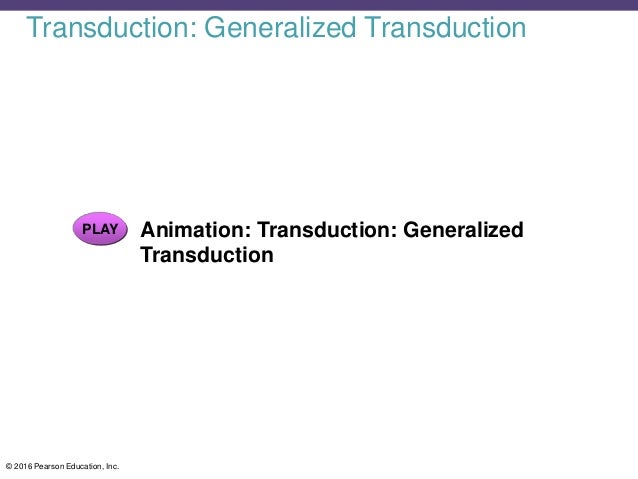 Transduction: Generalized Transduction

PLAY

Animation: Transduction: Generalized Transduction

© 2016 Pearson Education, Inc.